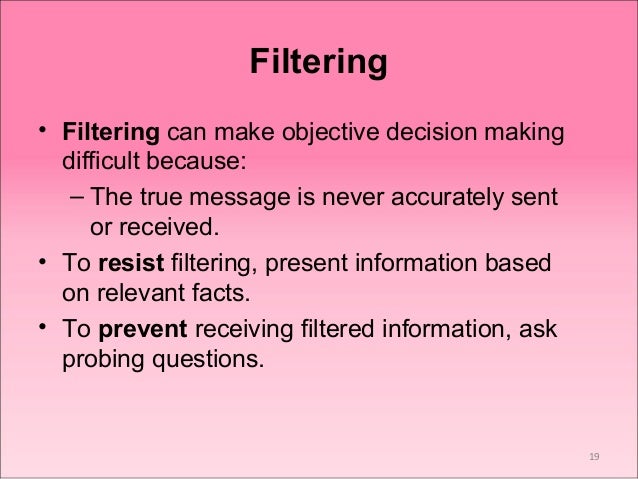 Filtering

• Filtering can make objective decision making difficult because:

– The true message is never accurately sent or received.

• To resist filtering, present information based on relevant facts.

• To prevent receiving filtered information, ask probing questions.

19